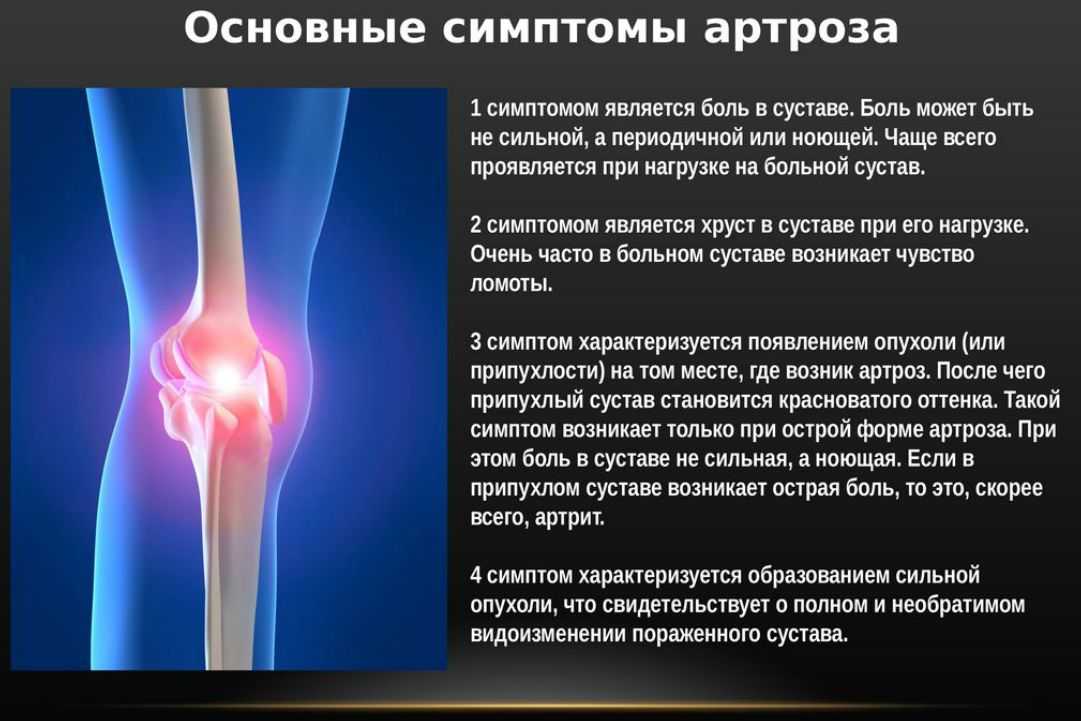 Основные симптомы артроза

1 симптомом является боль в суставе. Боль может быть не сильной, а периодичной или ноющей. Чаще всего проявляется при нагрузке на больной сустав.

2 симптомом является хруст в суставе при его нагрузке. Очень часто в больном суставе возникает чувство ломоты.

3 симптом характеризуется появлением опухоли (или припухлости) на том месте, где возник артроз. После чего припухлый сустав становится красноватого оттенка. Такой симптом возникает только при острой форме артроза. При этом боль в суставе не сильная, а ноющая. Если в припухлом суставе возникает острая боль, то это, скорее всего, артрит.

4 симптом характеризуется образованием сильной опухоли, что свидетельствует о полном и необратимом видоизменении пораженного сустава.